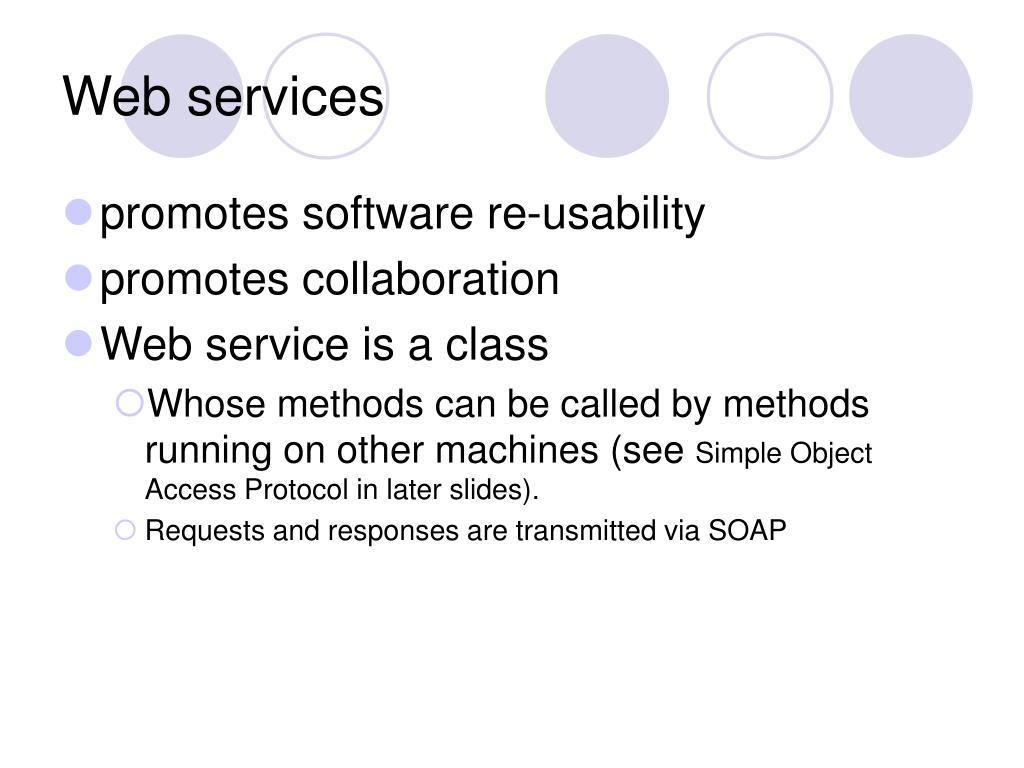 Web services

promotes software re-usability

promotes collaboration

Web service is a class

Whose methods can be called by methods running on other machines (see Simple Object Access Protocol in later slides).

Requests and responses are transmitted via SOAP